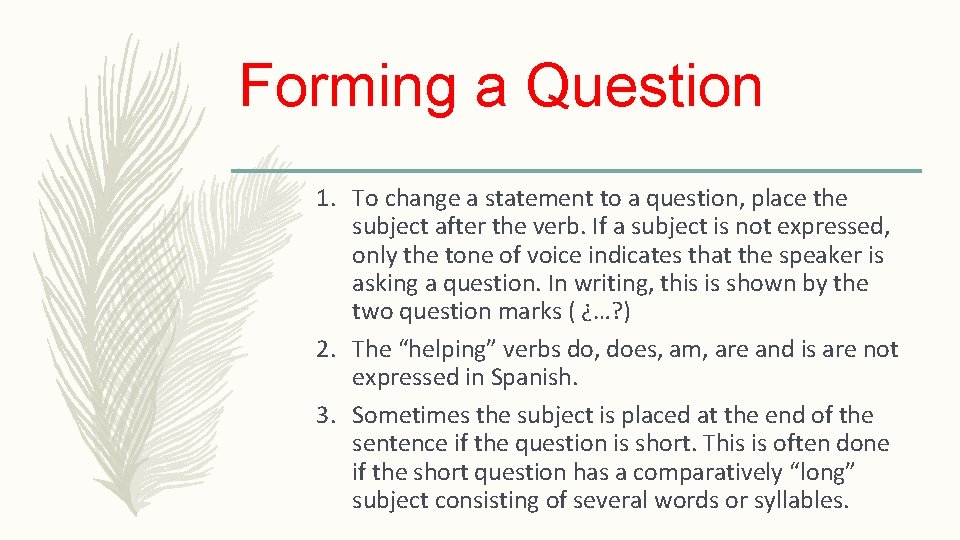 Forming a Question

1. To change a statement to a question, place the subject after the verb. If a subject is not expressed, only the tone of voice indicates that the speaker is asking a question. In writing, this is shown by the two question marks ( ¿…?)

2. The “helping” verbs do, does, am, are and is are not expressed in Spanish.

3. Sometimes the subject is placed at the end of the sentence if the question is short. This is often done if the short question has a comparatively “long” subject consisting of several words or syllables.